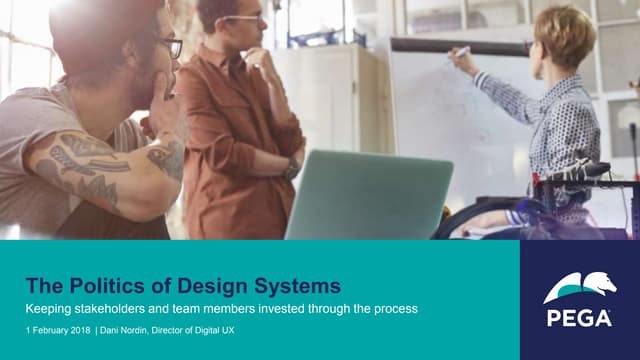 The Politics of Design Systems

Keeping stakeholders and team members invested through the process

1 February 2018 | Dani Nordin, Director of Digital UX

PEGA